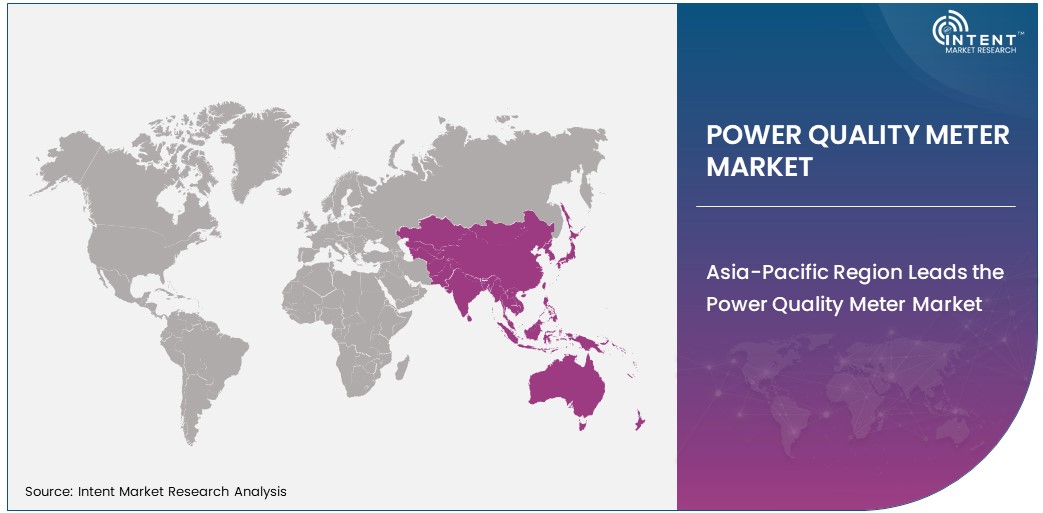 INTENT™
MARKET RESEARCH

POWER QUALITY METER MARKET

Asia-Pacific Region Leads the Power Quality Meter Market

Source: Intent Market Research Analysis